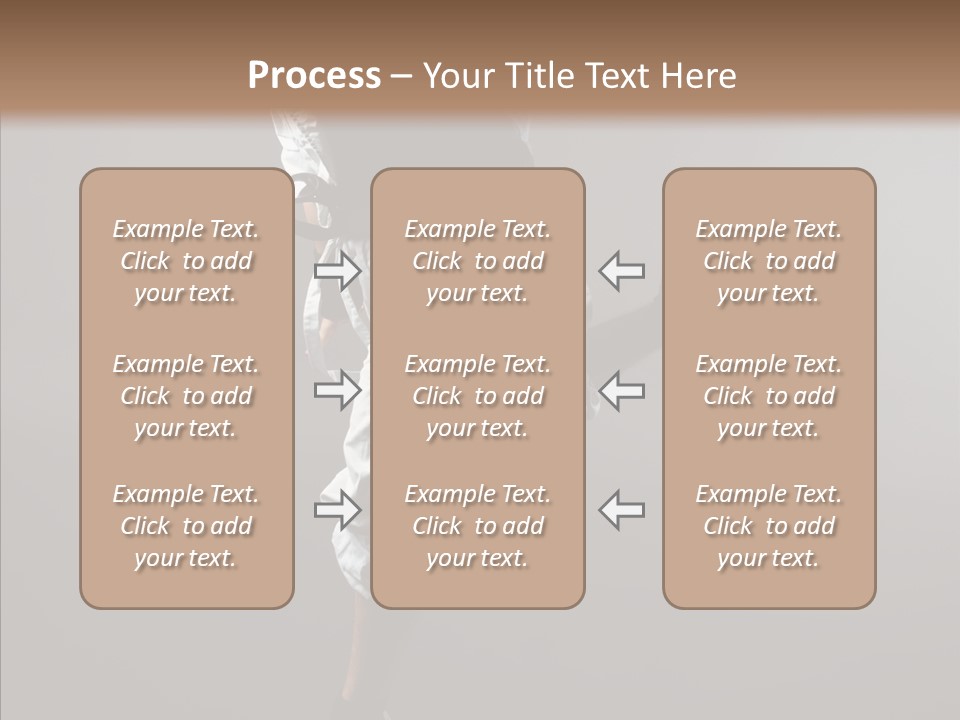 Process – Your Title Text Here

Example Text. Click to add your text.

Example Text. Click to add your text.

Example Text. Click to add your text.

Example Text. Click to add your text.

Example Text. Click to add your text.

Example Text. Click to add your text.

Example Text. Click to add your text.

Example Text. Click to add your text.

Example Text. Click to add your text.